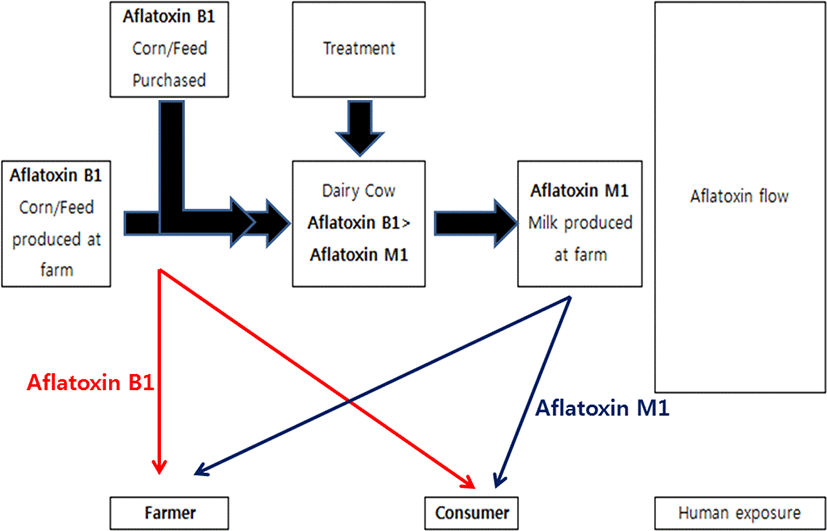 Aflatoxin B1
Corn/Feed
Purchased

Treatment

Aflatoxin B1
Corn/Feed
produced at
farm

Dairy Cow
Aflatoxin B1>
Aflatoxin M1

Aflatoxin M1
Milk produced
at farm

Aflatoxin flow

Aflatoxin B1

Aflatoxin M1

Farmer

Consumer

Human exposure